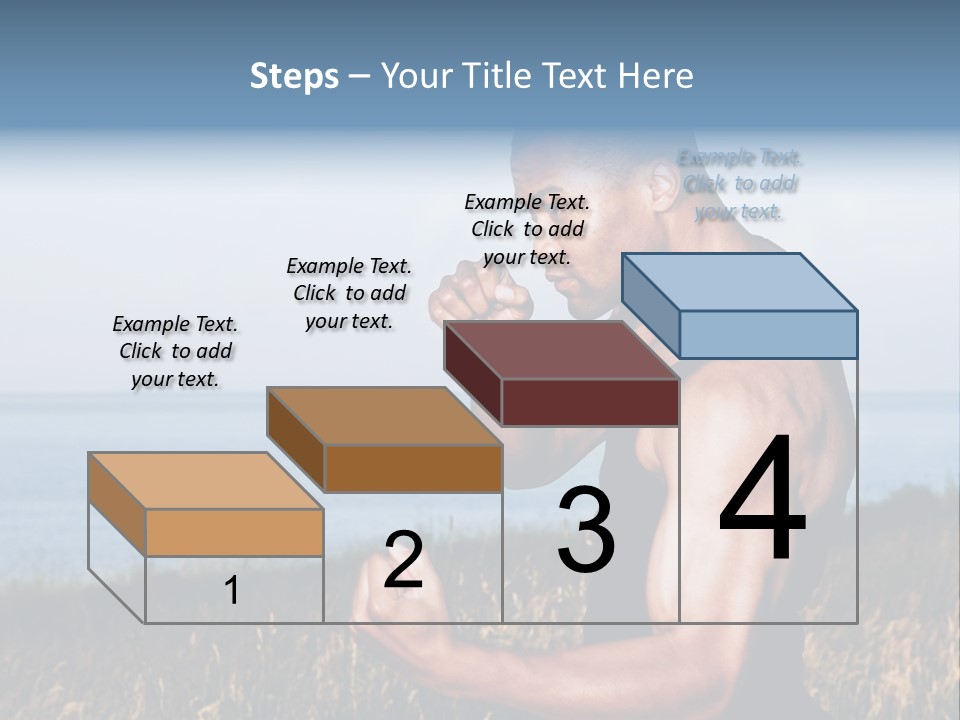 Steps – Your Title Text Here

Example Text. Click to add your text.

Example Text. Click to add your text.

Example Text. Click to add your text.

Example Text. Click to add your text.

1

2

3

4